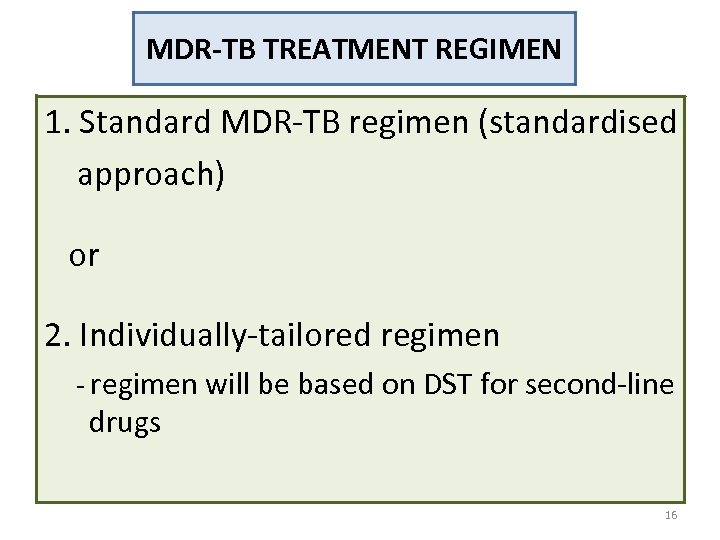 MDR-TB TREATMENT REGIMEN

1. Standard MDR-TB regimen (standardised approach)

or

2. Individually-tailored regimen

- regimen will be based on DST for second-line drugs

16